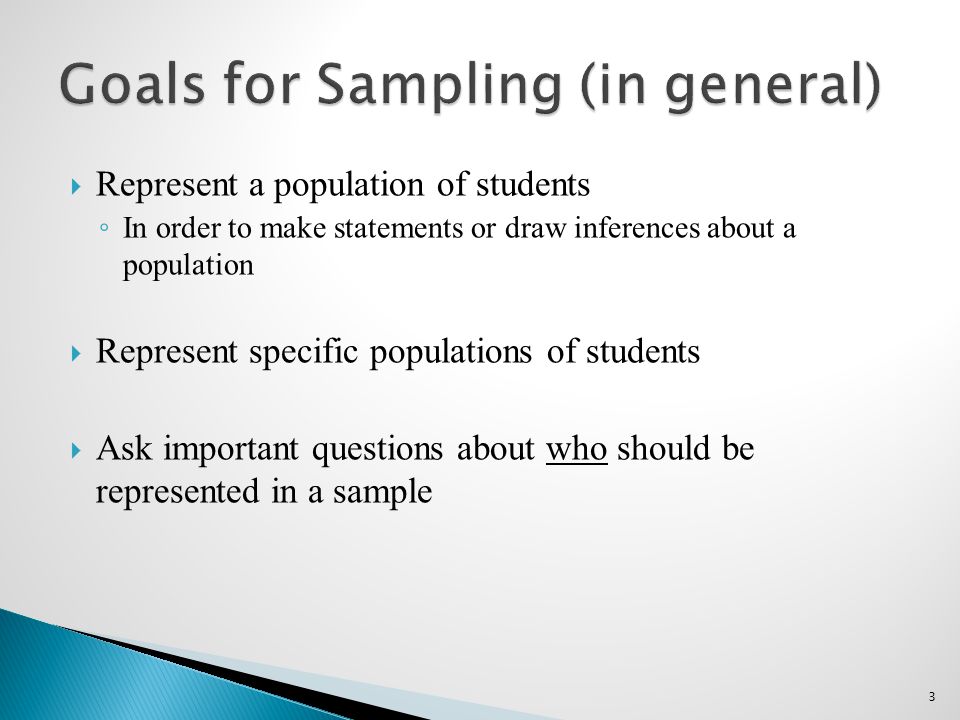 Goals for Sampling (in general)

Represent a population of students

In order to make statements or draw inferences about a population

Represent specific populations of students

Ask important questions about who should be represented in a sample

3